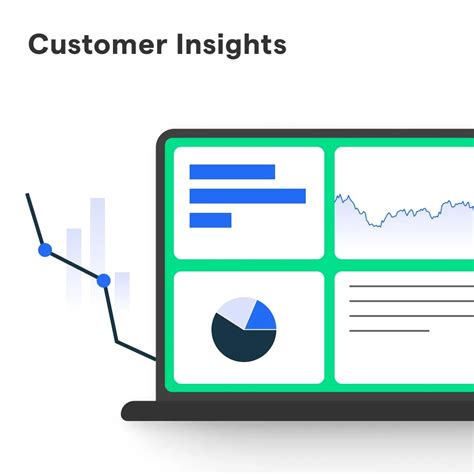 Customer Insights